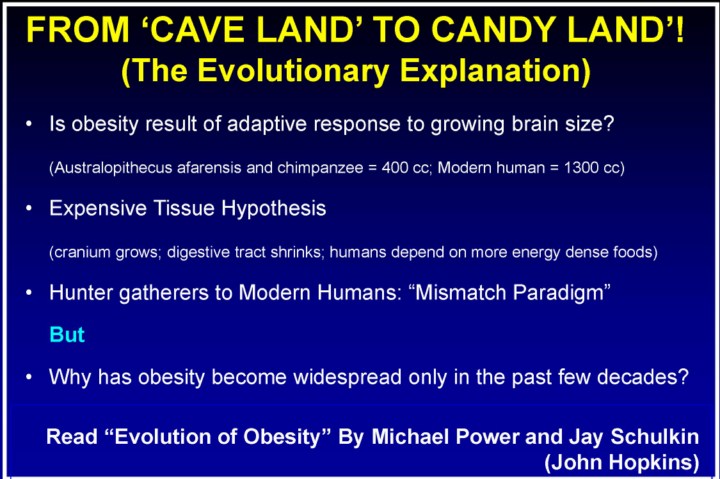 FROM ‘CAVE LAND’ TO CANDY LAND’!
(The Evolutionary Explanation)

• Is obesity result of adaptive response to growing brain size?

(Australopithecus afarensis and chimpanzee = 400 cc; Modern human = 1300 cc)

• Expensive Tissue Hypothesis

(cranium grows; digestive tract shrinks; humans depend on more energy dense foods)

• Hunter gatherers to Modern Humans: “Mismatch Paradigm”

But

• Why has obesity become widespread only in the past few decades?

Read “Evolution of Obesity” By Michael Power and Jay Schulkin (John Hopkins)